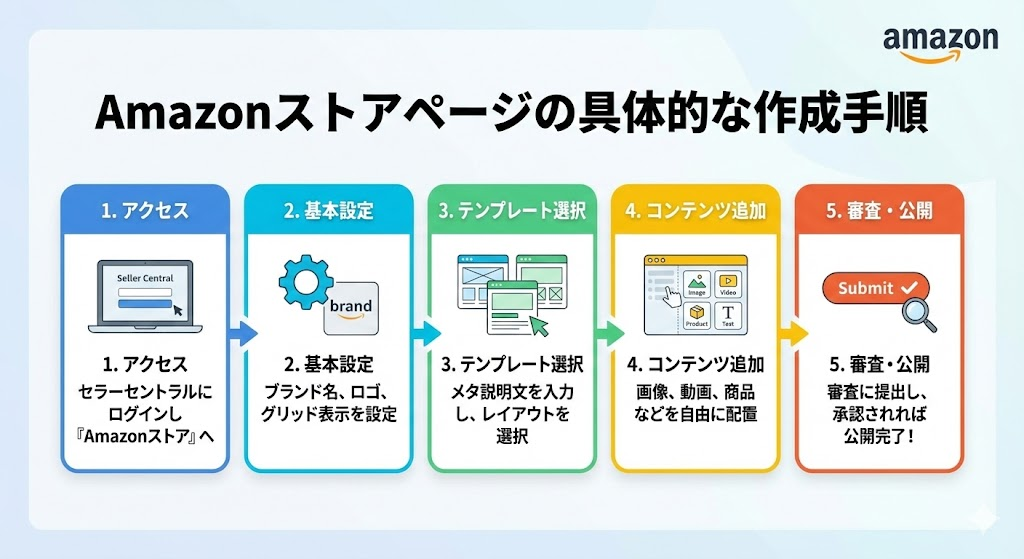 amazon

Amazonストアページの具体的な作成手順

1. アクセス

Seller Central

1. アクセス
セラーセントラルにログインし『Amazonストア』へ

2. 基本設定

brand

2. 基本設定
ブランド名、ロゴ、グリッド表示を設定

3. テンプレート選択

3. テンプレート選択
メタ説明文を入力し、レイアウトを選択

4. コンテンツ追加

Image Video Product Text

4. コンテンツ追加
画像、動画、商品などを自由に配置

5. 審査・公開

Submit

5. 審査・公開
審査に提出し、承認されれば公開完了！